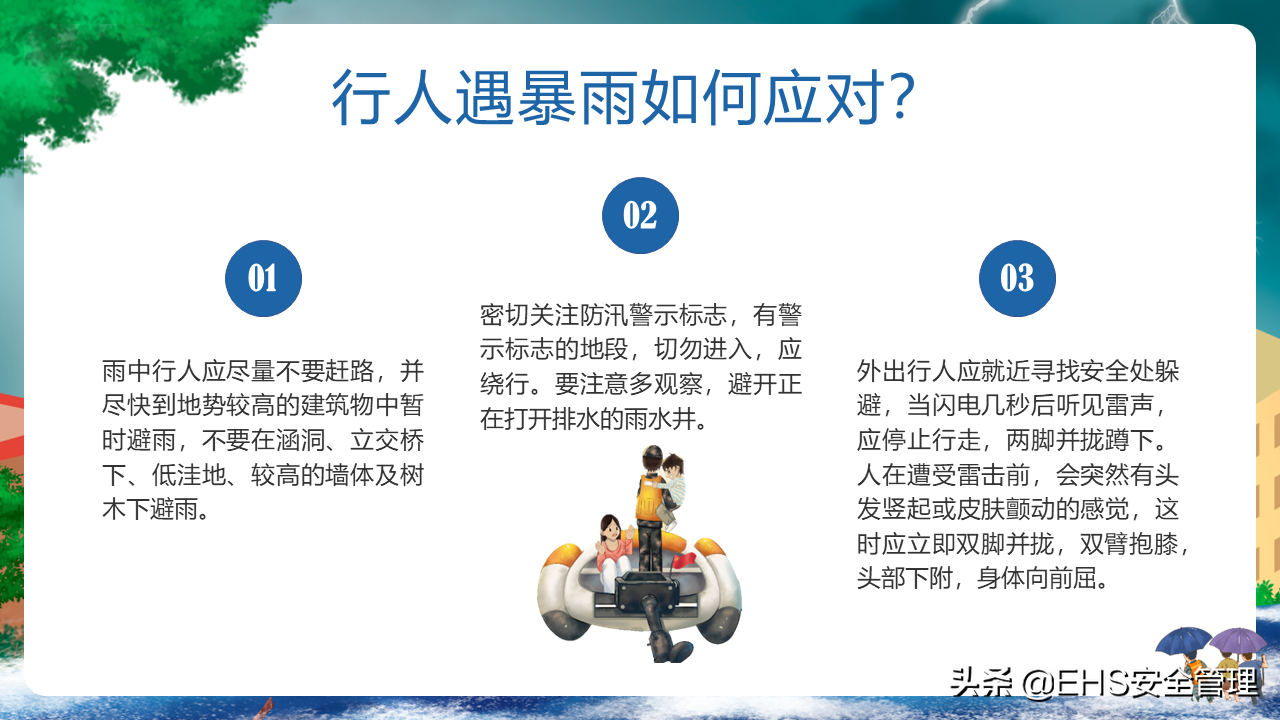 行人遇暴雨如何应对?

01

雨中行人应尽量不要赶路，并尽快到地势较高的建筑物中暂时避雨，不要在涵洞、立交桥下、低洼地、较高的墙体及树木下避雨。

02

密切关注防汛警示标志，有警示标志的地段，切勿进入，应绕行。要注意多观察，避开正在打开排水的雨水井。

03

外出行人应就近寻找安全处躲避，当闪电几秒后听见雷声，应停止行走，两脚并拢蹲下。人在遭受雷击前，会突然有头发竖起或皮肤颤动的感觉，这时应立即双脚并拢，双臂抱膝，头部下附，身体向前屈。

头条 @EHS安全管理